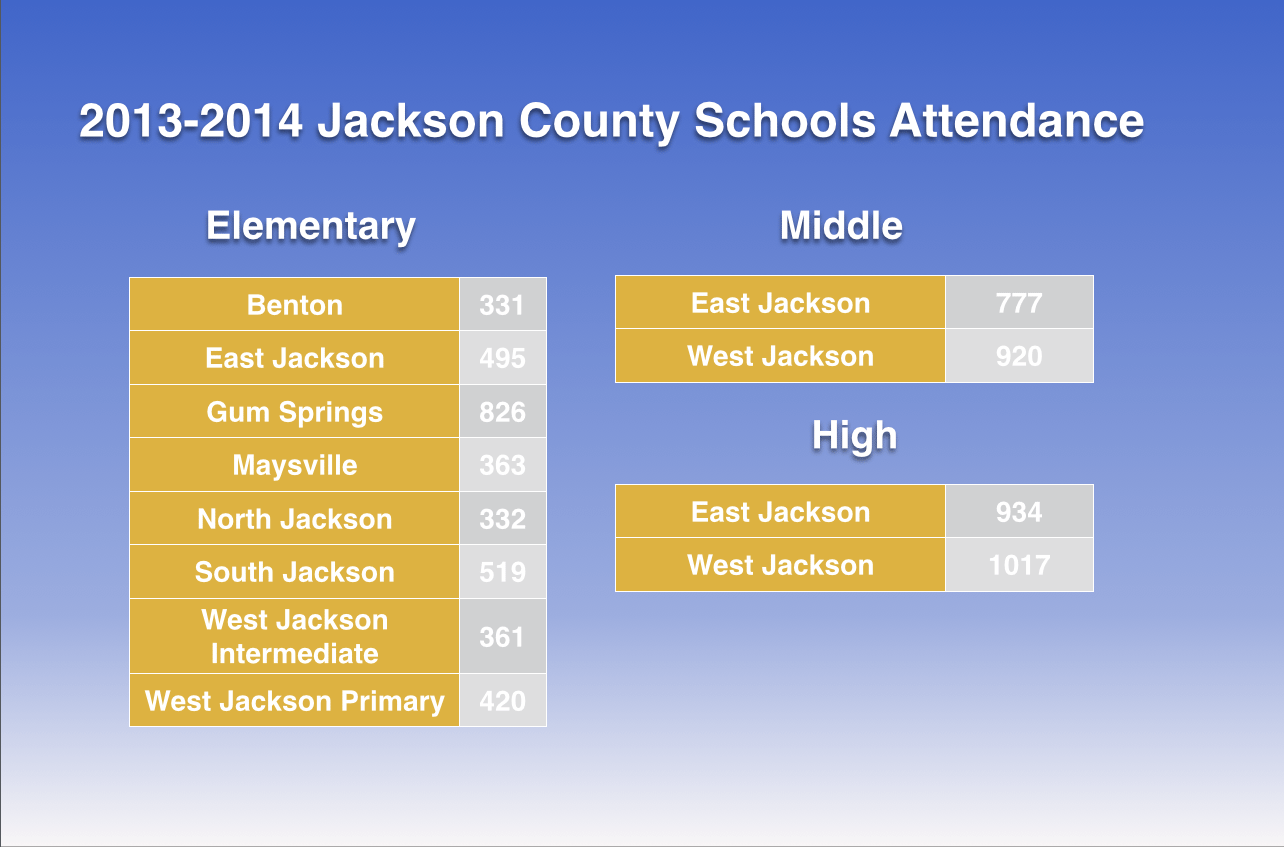 2013-2014 Jackson County Schools Attendance

Elementary

| Benton | 331 |
|---|---|
| East Jackson | 495 |
| Gum Springs | 826 |
| Maysville | 363 |
| North Jackson | 332 |
| South Jackson | 519 |
| West Jackson Intermediate | 361 |
| West Jackson Primary | 420 |

Middle

| East Jackson | 777 |
|---|---|
| West Jackson | 920 |

High

| East Jackson | 934 |
|---|---|
| West Jackson | 1017 |